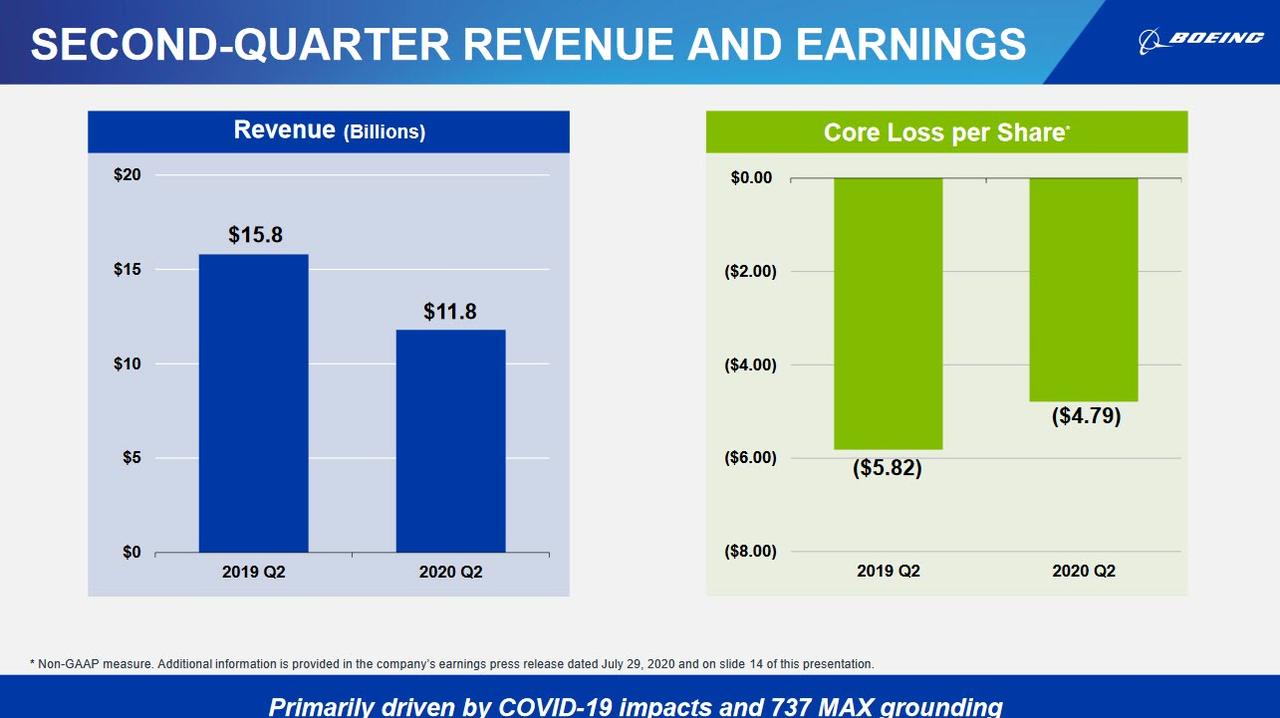 SECOND-QUARTER REVENUE AND EARNINGS

BOEING

Revenue (Billions)

$20
$15
$10
$5
$0

$15.8
$11.8

2019 Q2
2020 Q2

Core Loss per Share*

$0.00
($2.00)
($4.00)
($6.00)
($8.00)

($5.82)
($4.79)

2019 Q2
2020 Q2

* Non-GAAP measure. Additional information is provided in the company's earnings press release dated July 29, 2020 and on slide 14 of this presentation.

Primarily driven by COVID-19 impacts and 737 MAX grounding